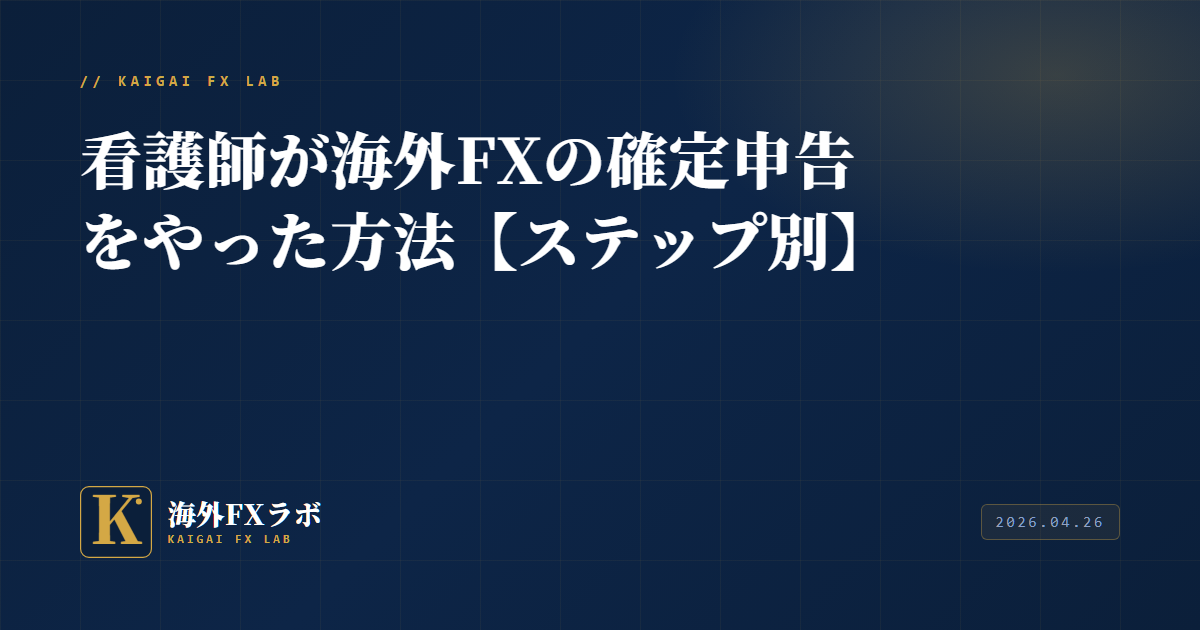 // KAIGAI FX LAB

看護師が海外FXの確定申告をやった方法【ステップ別】

K

海外FXラボ
KAIGAI FX LAB

2026.04.26